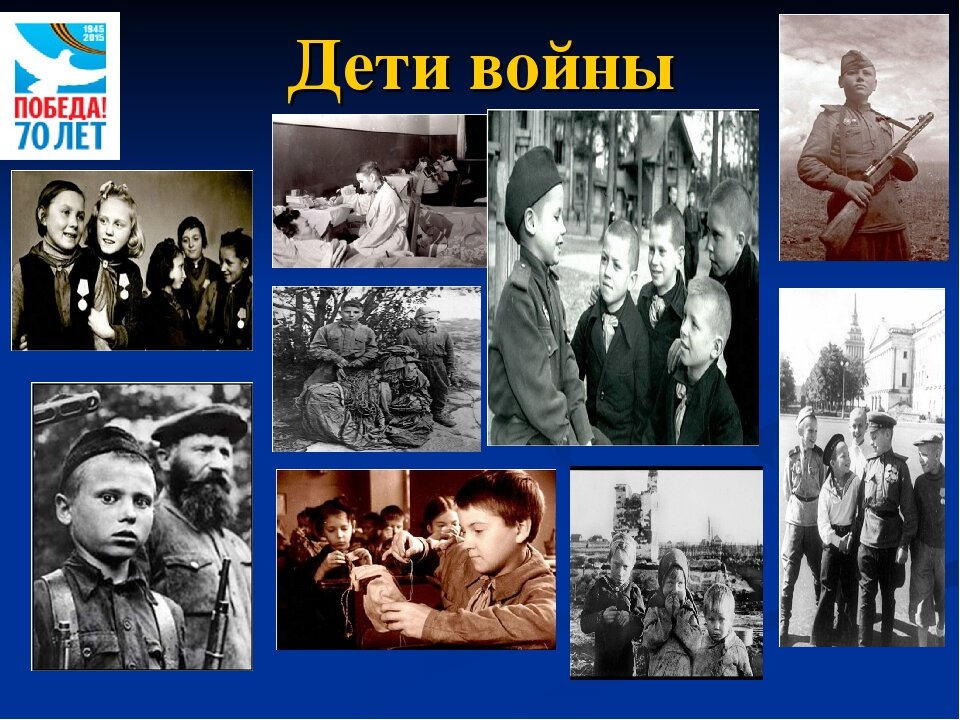 1945 2015
ПОБЕДА!
70 ЛЕТ

Дети войны